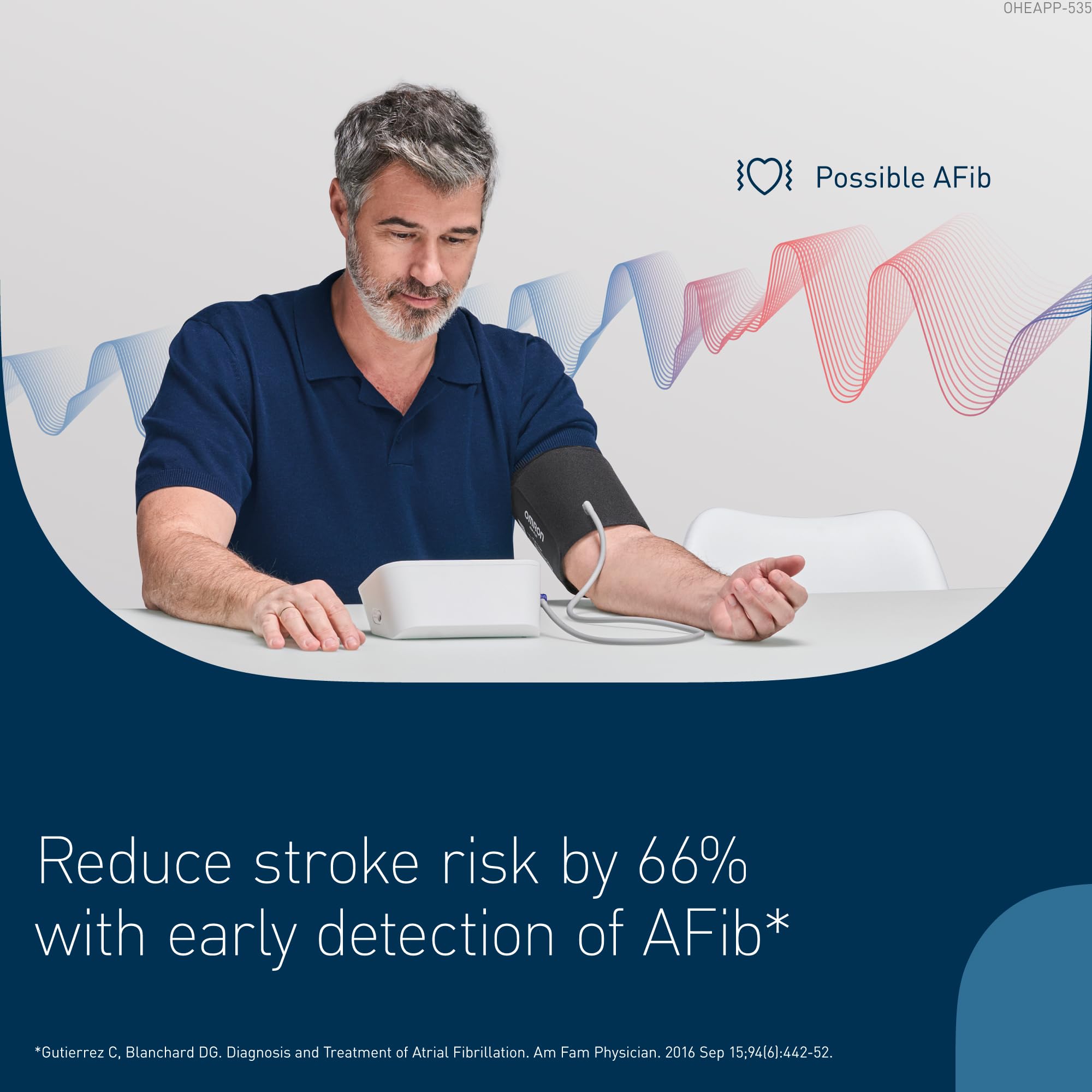 OHEAPP-535

Possible AFib

OMRON

Reduce stroke risk by 66% with early detection of AFib*

*Gutierrez C, Blanchard DG. Diagnosis and Treatment of Atrial Fibrillation. Am Fam Physician. 2016 Sep 15;94(6):442-52.